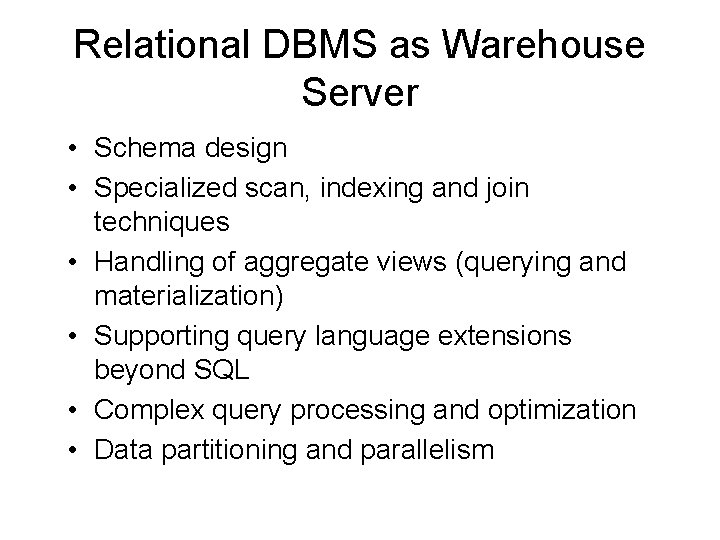 Relational DBMS as Warehouse Server

• Schema design
• Specialized scan, indexing and join techniques
• Handling of aggregate views (querying and materialization)
• Supporting query language extensions beyond SQL
• Complex query processing and optimization
• Data partitioning and parallelism